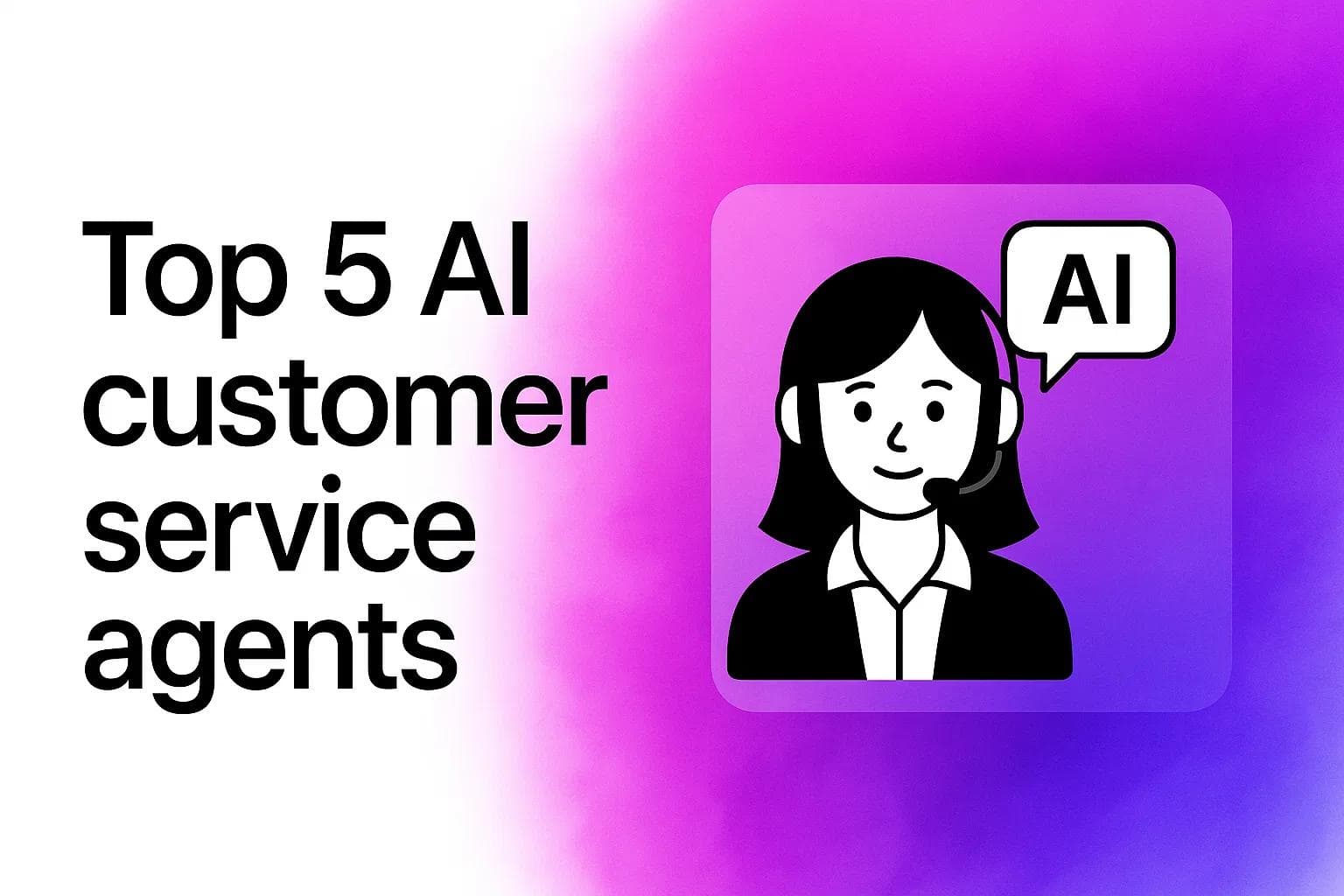 Top 5 AI customer service agents

AI